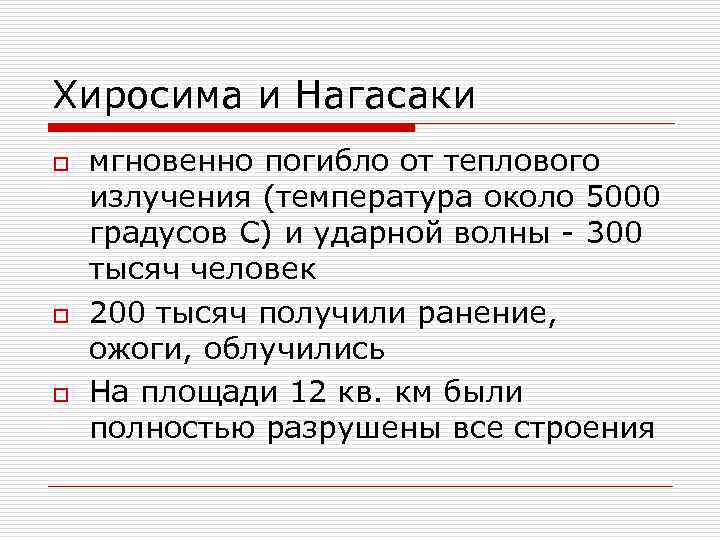 Хиросима и Нагасаки

мгновенно погибло от теплового излучения (температура около 5000 градусов С) и ударной волны - 300 тысяч человек

200 тысяч получили ранение, ожоги, облучились

На площади 12 кв. км были полностью разрушены все строения